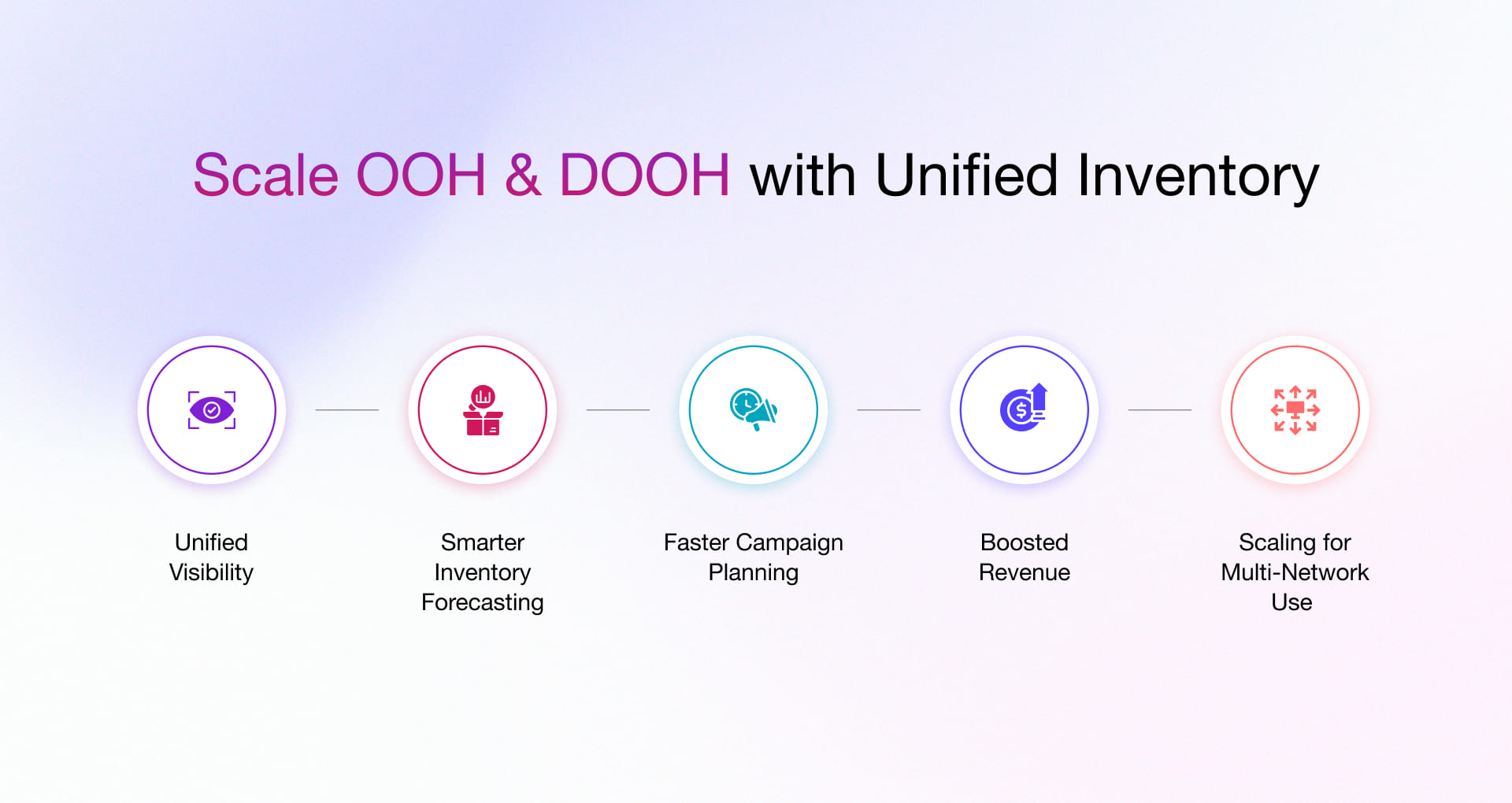 Scale OOH & DOOH with Unified Inventory

Unified Visibility

Smarter Inventory Forecasting

Faster Campaign Planning

Boosted Revenue

Scaling for Multi-Network Use